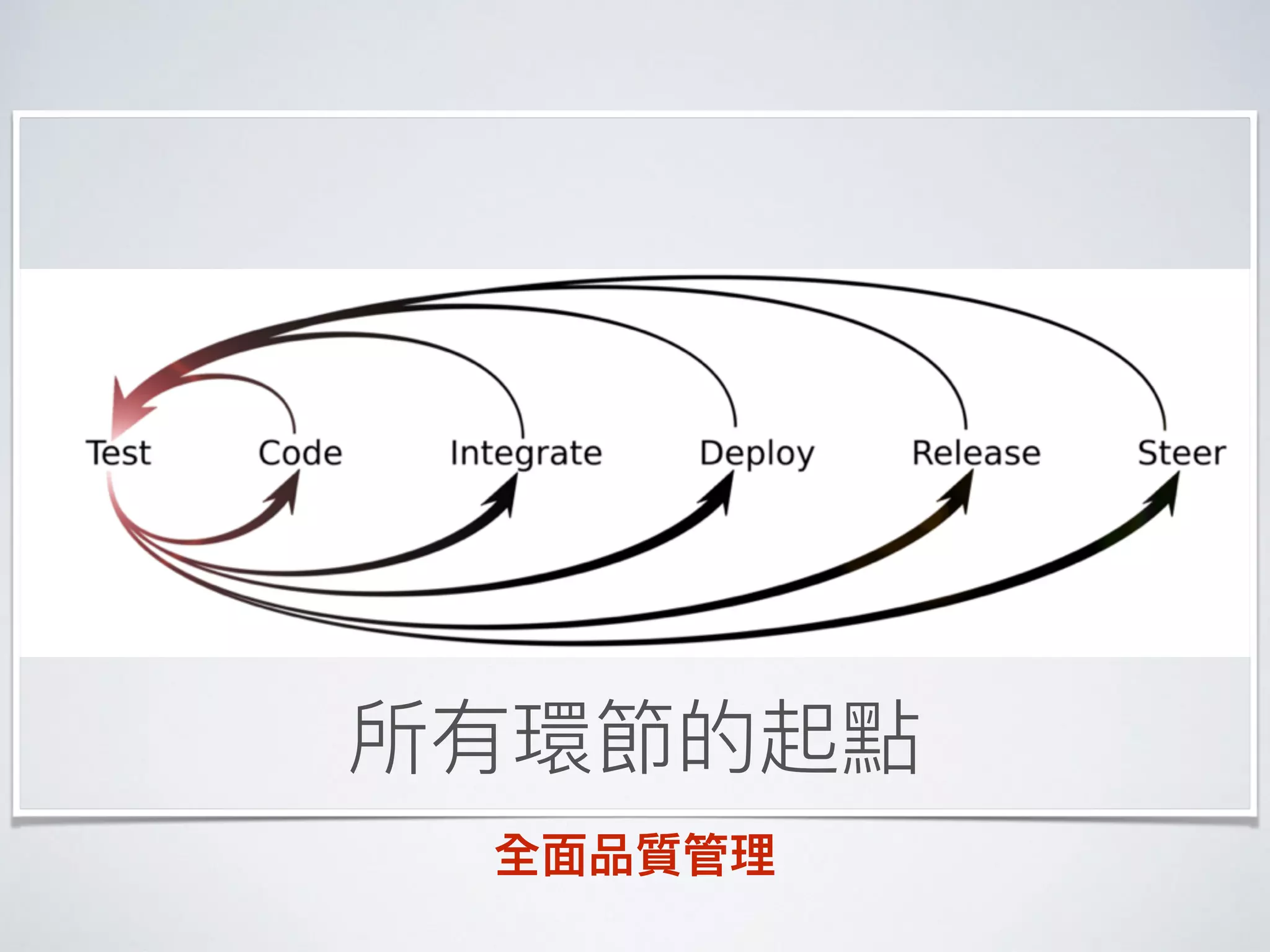 Test Code Integrate Deploy Release Steer

所有環節的起點

全面品質管理